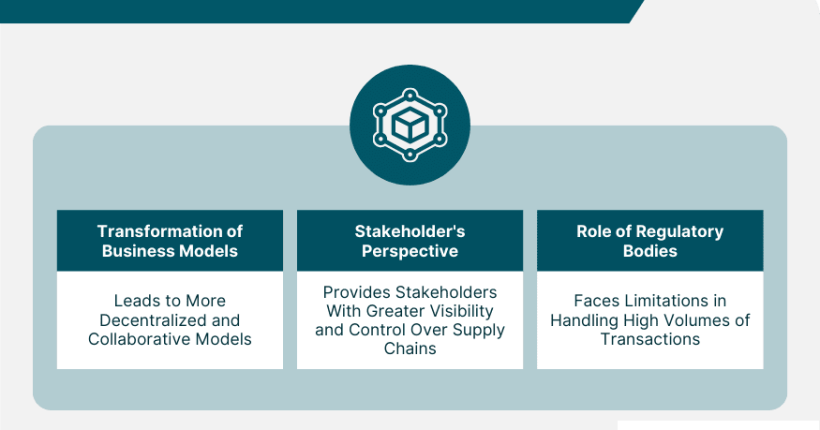 Transformation of Business Models

Leads to More Decentralized and Collaborative Models

Stakeholder's Perspective

Provides Stakeholders With Greater Visibility and Control Over Supply Chains

Role of Regulatory Bodies

Faces Limitations in Handling High Volumes of Transactions